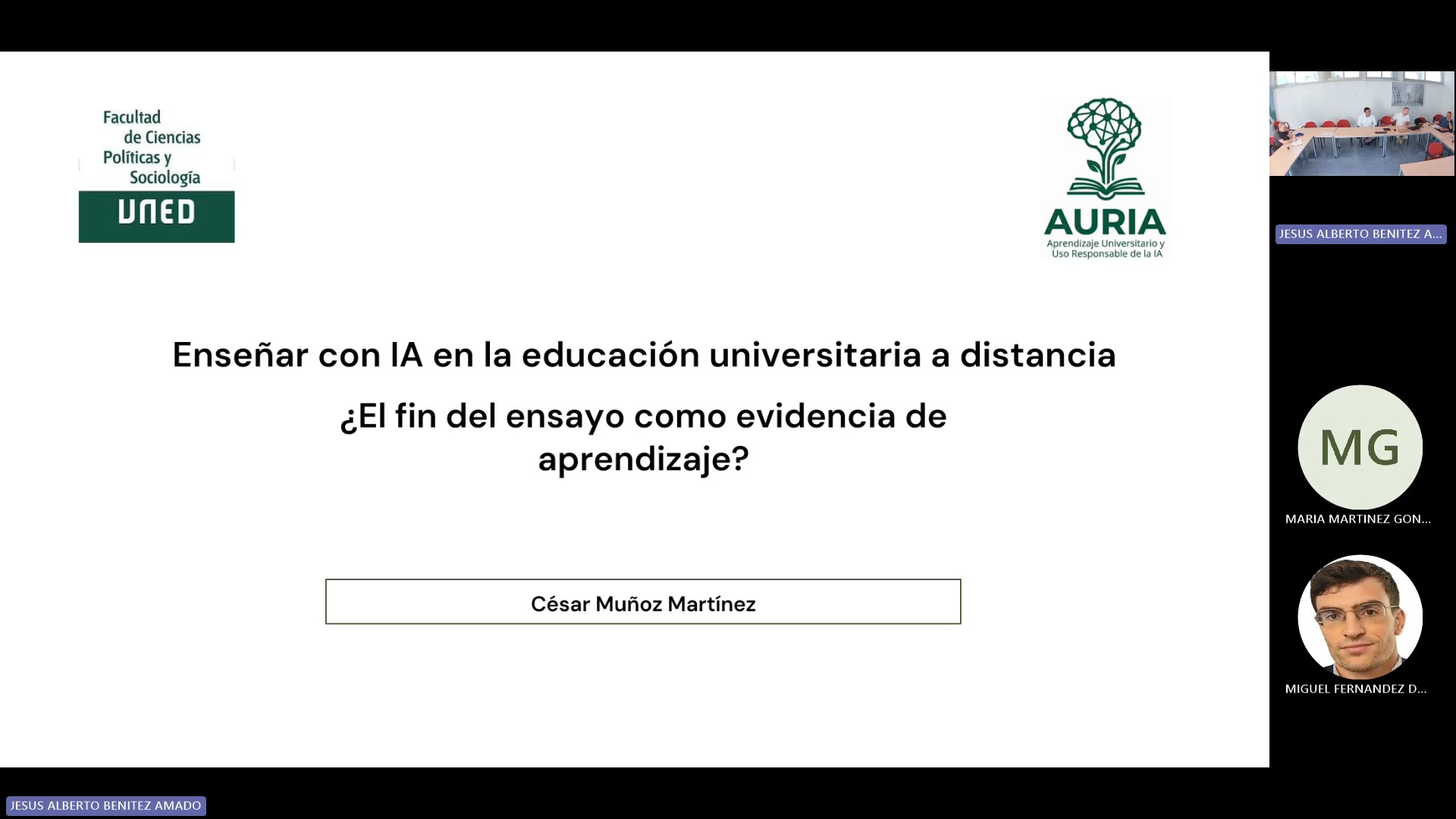 Facultad de Ciencias Políticas y Sociología
UNED

AURIA
Aprendizaje Universitario y Uso Responsable de la IA

Enseñar con IA en la educación universitaria a distancia

¿El fin del ensayo como evidencia de aprendizaje?

César Muñoz Martínez

JESUS ALBERTO BENITEZ A...

MG
MARIA MARTINEZ GON...

MIGUEL FERNANDEZ D...

JESUS ALBERTO BENITEZ AMADO